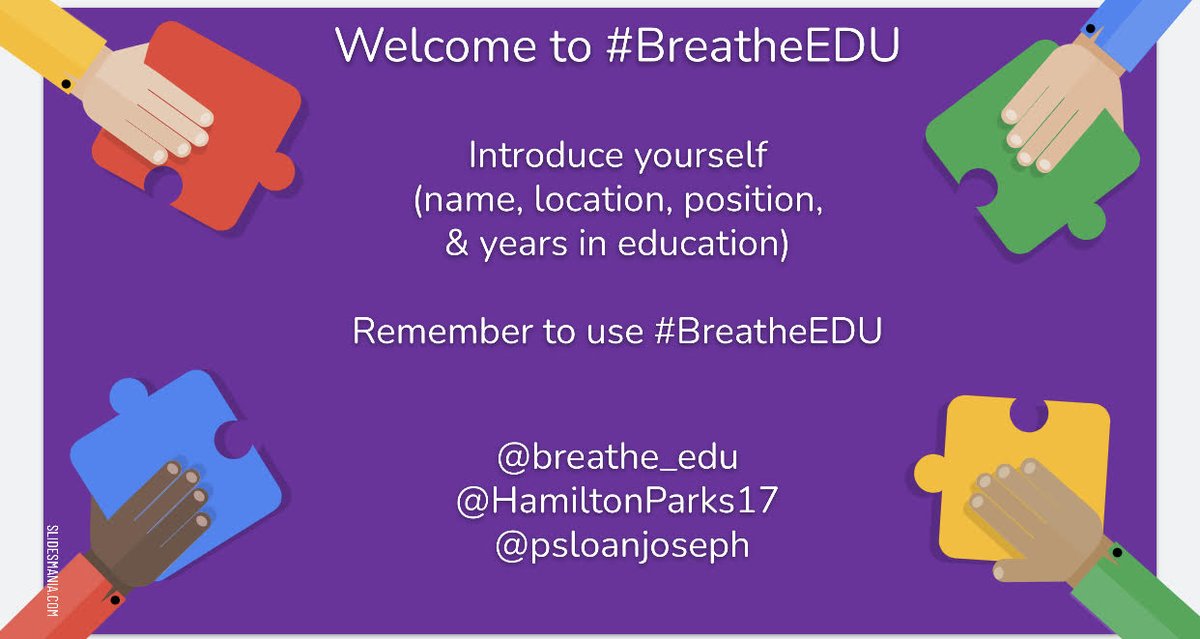 Welcome to #BreatheEDU

Introduce yourself (name, location, position, & years in education)

Remember to use #BreatheEDU

@breathe_edu
@HamiltonParks17
@psloanjoseph

SLIDESMANIA.COM